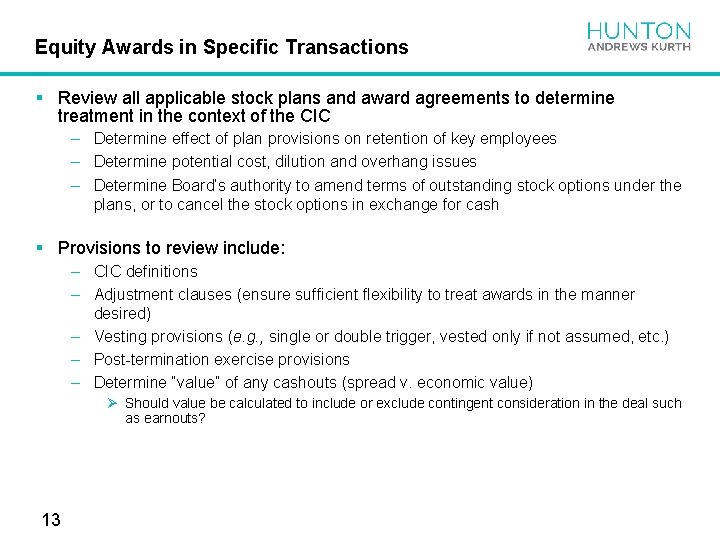 Equity Awards in Specific Transactions

HUNTON
ANDREWS KURTH

▪ Review all applicable stock plans and award agreements to determine treatment in the context of the CIC

– Determine effect of plan provisions on retention of key employees

– Determine potential cost, dilution and overhang issues

– Determine Board's authority to amend terms of outstanding stock options under the plans, or to cancel the stock options in exchange for cash

▪ Provisions to review include:

– CIC definitions

– Adjustment clauses (ensure sufficient flexibility to treat awards in the manner desired)

– Vesting provisions (e.g., single or double trigger, vested only if not assumed, etc.)

– Post-termination exercise provisions

– Determine "value" of any cashouts (spread v. economic value)

➢ Should value be calculated to include or exclude contingent consideration in the deal such as earnouts?

13